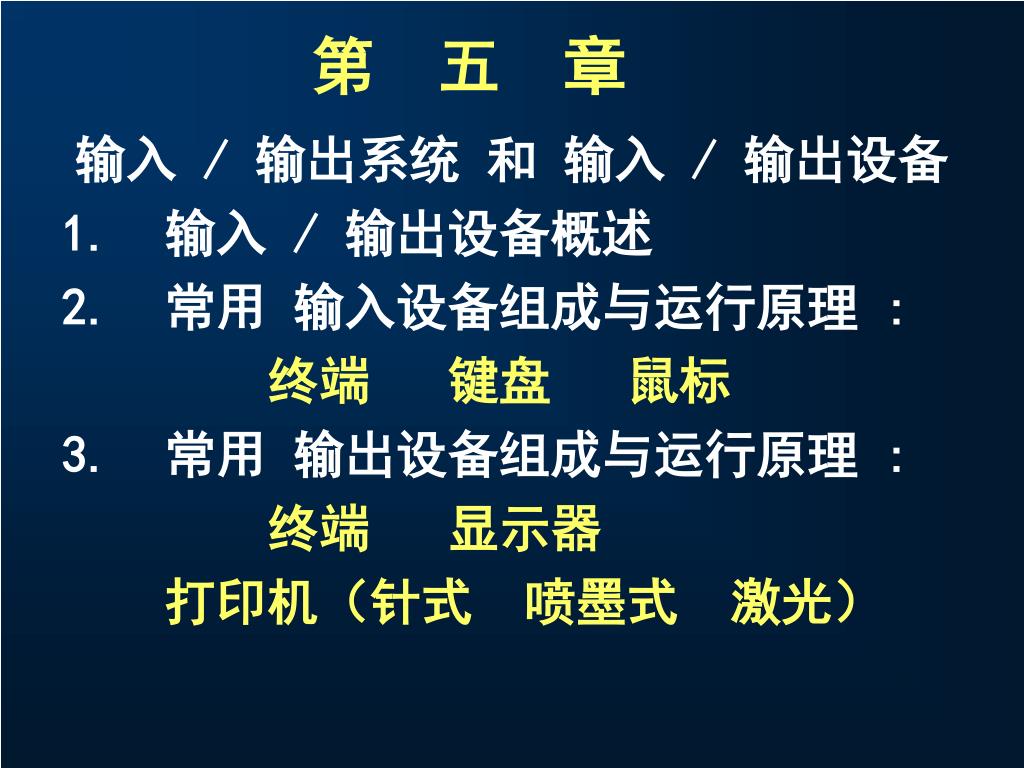 第 五 章

输入 / 输出系统 和 输入 / 输出设备

1. 输入 / 输出设备概述

2. 常用 输入设备组成与运行原理 :

终端 键盘 鼠标

3. 常用 输出设备组成与运行原理 :

终端 显示器

打印机（针式 喷墨式 激光）